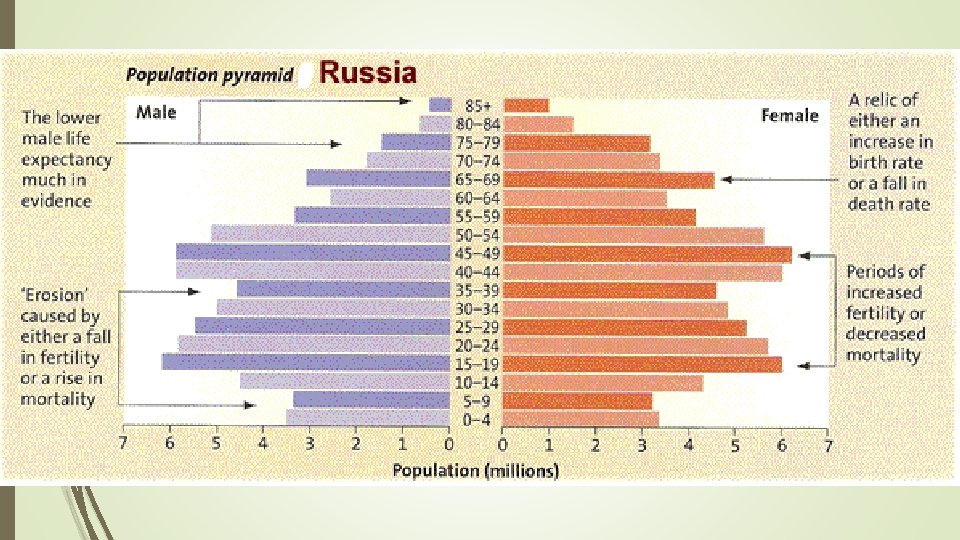 Population pyramid Russia

Male

Female

The lower male life expectancy much in evidence

'Erosion' caused by either a fall in fertility or a rise in mortality

A relic of either an increase in birth rate or a fall in death rate

Periods of increased fertility or decreased mortality

85+
80–84
75–79
70–74
65–69
60–64
55–59
50–54
45–49
40–44
35–39
30–34
25–29
20–24
15–19
10–14
5–9
0–4

7 6 5 4 3 2 1 0

0 1 2 3 4 5 6 7

Population (millions)